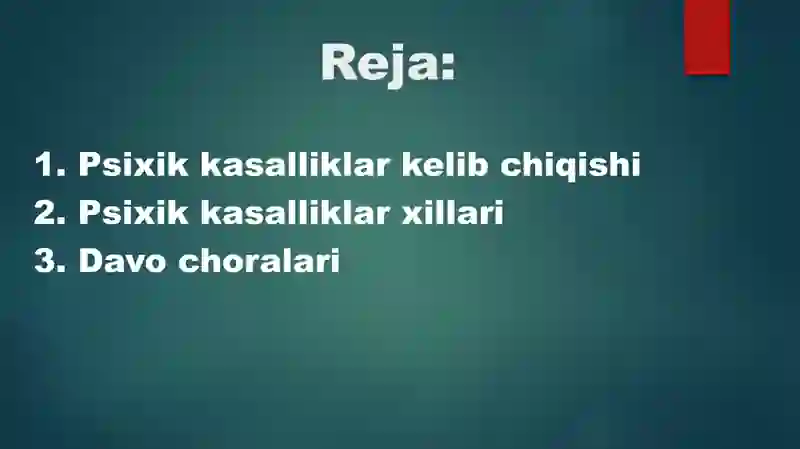 Reja:

1. Psixik kasalliklar kelib chiqishi
2. Psixik kasalliklar xillari
3. Davo choralari